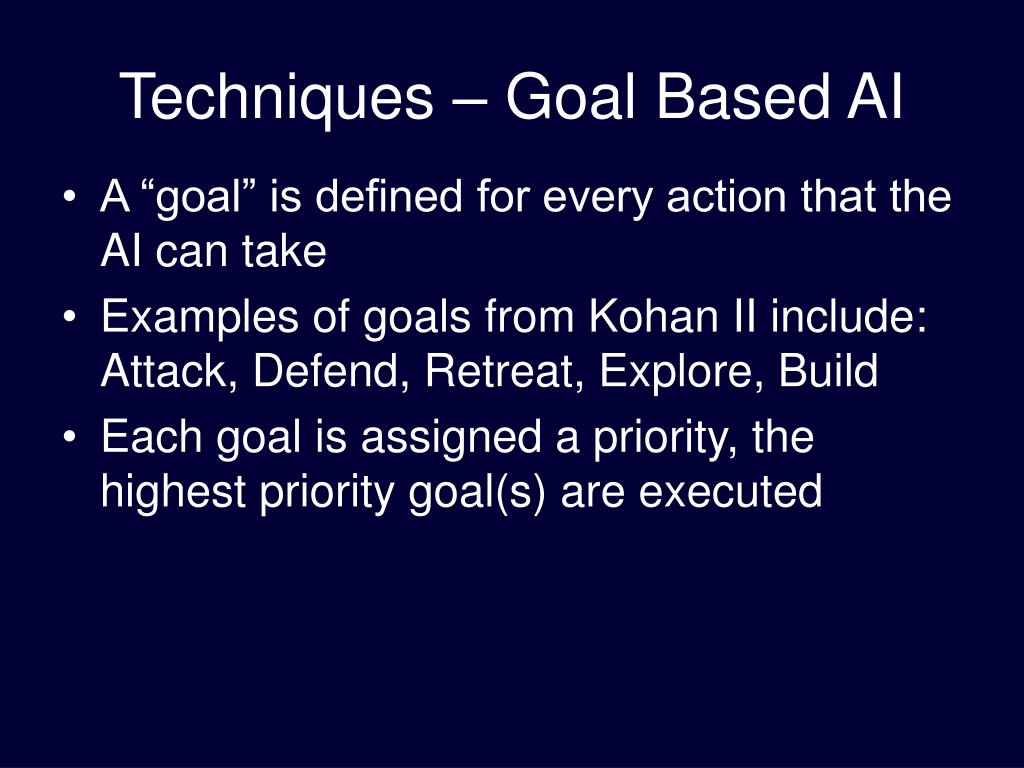 Techniques – Goal Based AI

• A “goal” is defined for every action that the AI can take

• Examples of goals from Kohan II include: Attack, Defend, Retreat, Explore, Build

• Each goal is assigned a priority, the highest priority goal(s) are executed